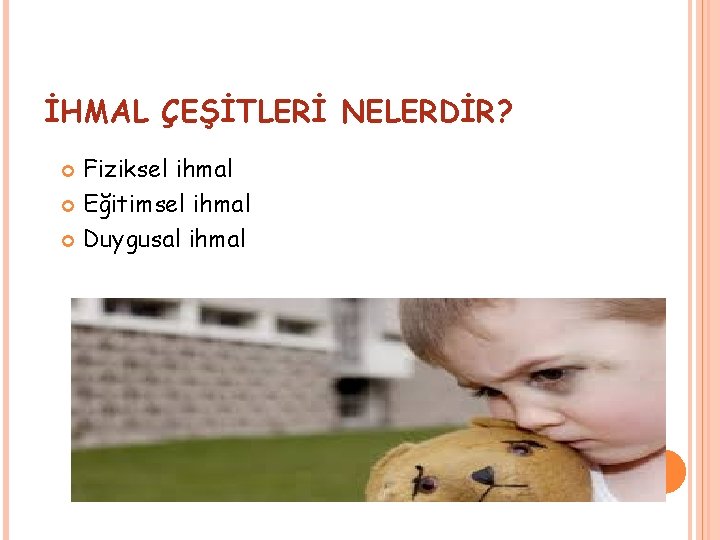 İHMAL ÇEŞİTLERİ NELERDİR?

Fiziksel ihmal
Eğitimsel ihmal
Duygusal ihmal